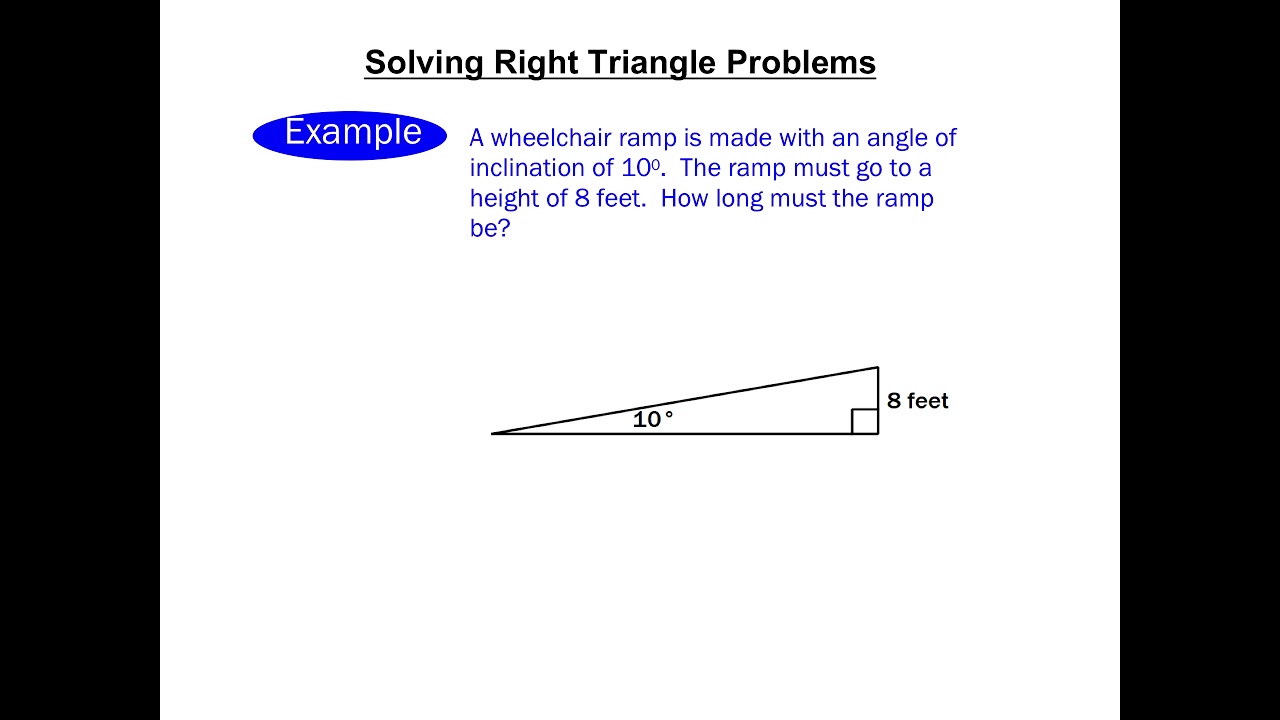 Solving Right Triangle Problems

Example

A wheelchair ramp is made with an angle of inclination of $10^o$. The ramp must go to a height of 8 feet. How long must the ramp be?

$10°$

8 feet